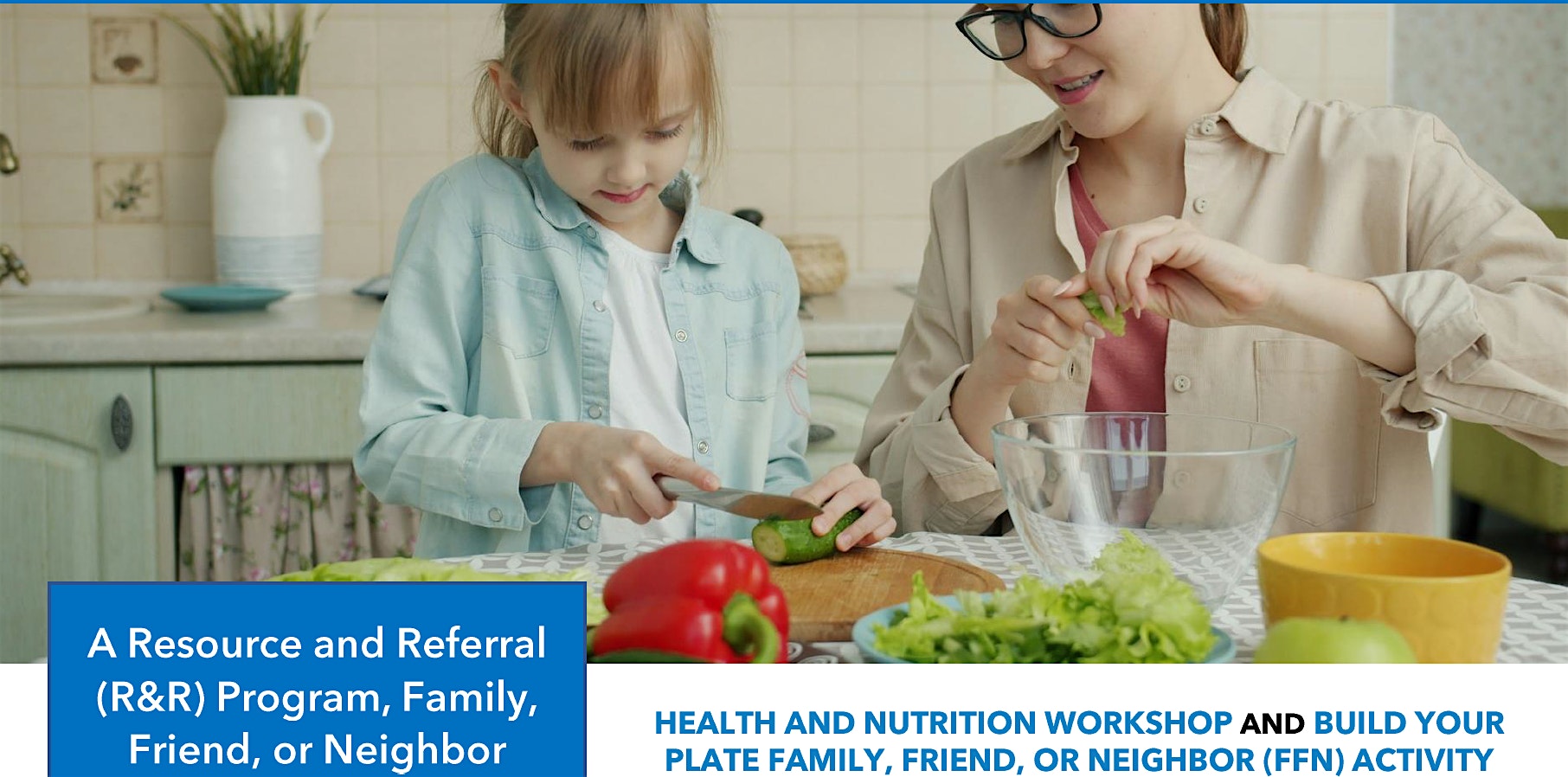 A Resource and Referral (R&R) Program, Family, Friend, or Neighbor

HEALTH AND NUTRITION WORKSHOP AND BUILD YOUR PLATE FAMILY, FRIEND, OR NEIGHBOR (FFN) ACTIVITY